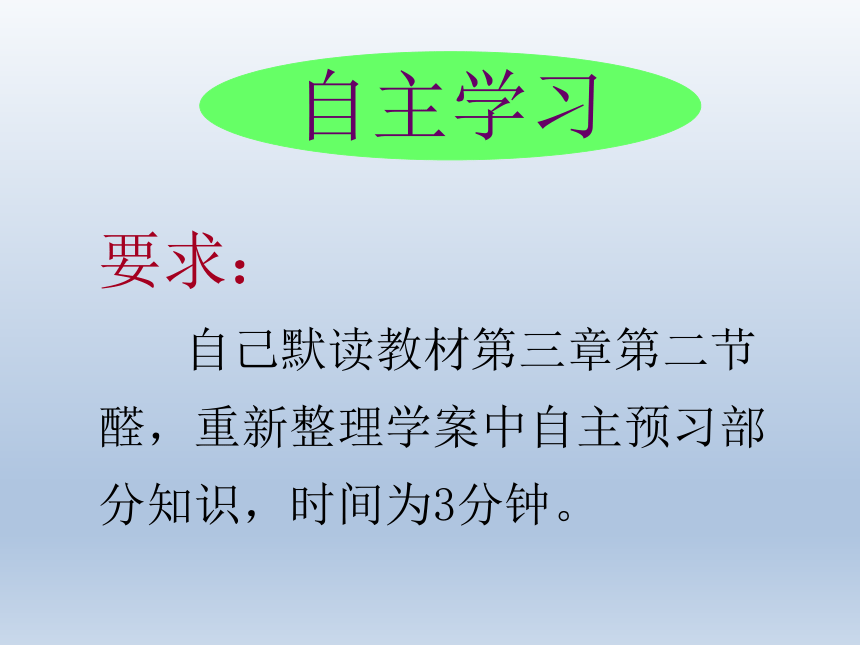 自主学习

要求：

自己默读教材第三章第二节醛，重新整理学案中自主预习部分知识，时间为3分钟。